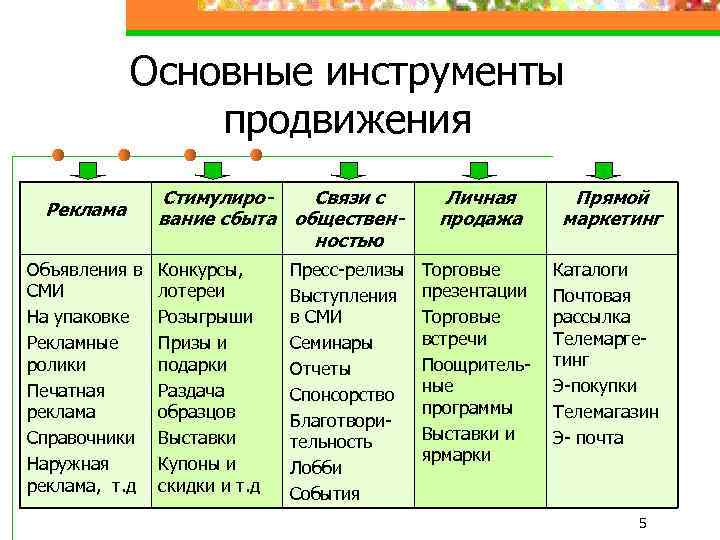 Основные инструменты продвижения

| Реклама | Стимулирование сбыта | Связи с общественностью | Личная продажа | Прямой маркетинг |
|---|---|---|---|---|
| Объявления в СМИ<br>На упаковке<br>Рекламные ролики<br>Печатная реклама<br>Справочники<br>Наружная реклама, т.д | Конкурсы, лотереи<br>Розыгрыши<br>Призы и подарки<br>Раздача образцов<br>Выставки<br>Купоны и скидки и т.д | Пресс-релизы<br>Выступления в СМИ<br>Семинары<br>Отчеты<br>Спонсорство<br>Благотворительность<br>Лобби<br>События | Торговые презентации<br>Торговые встречи<br>Поощрительные программы<br>Выставки и ярмарки | Каталоги<br>Почтовая рассылка<br>Телемаргетинг<br>Э-покупки<br>Телемагазин<br>Э- почта |

5